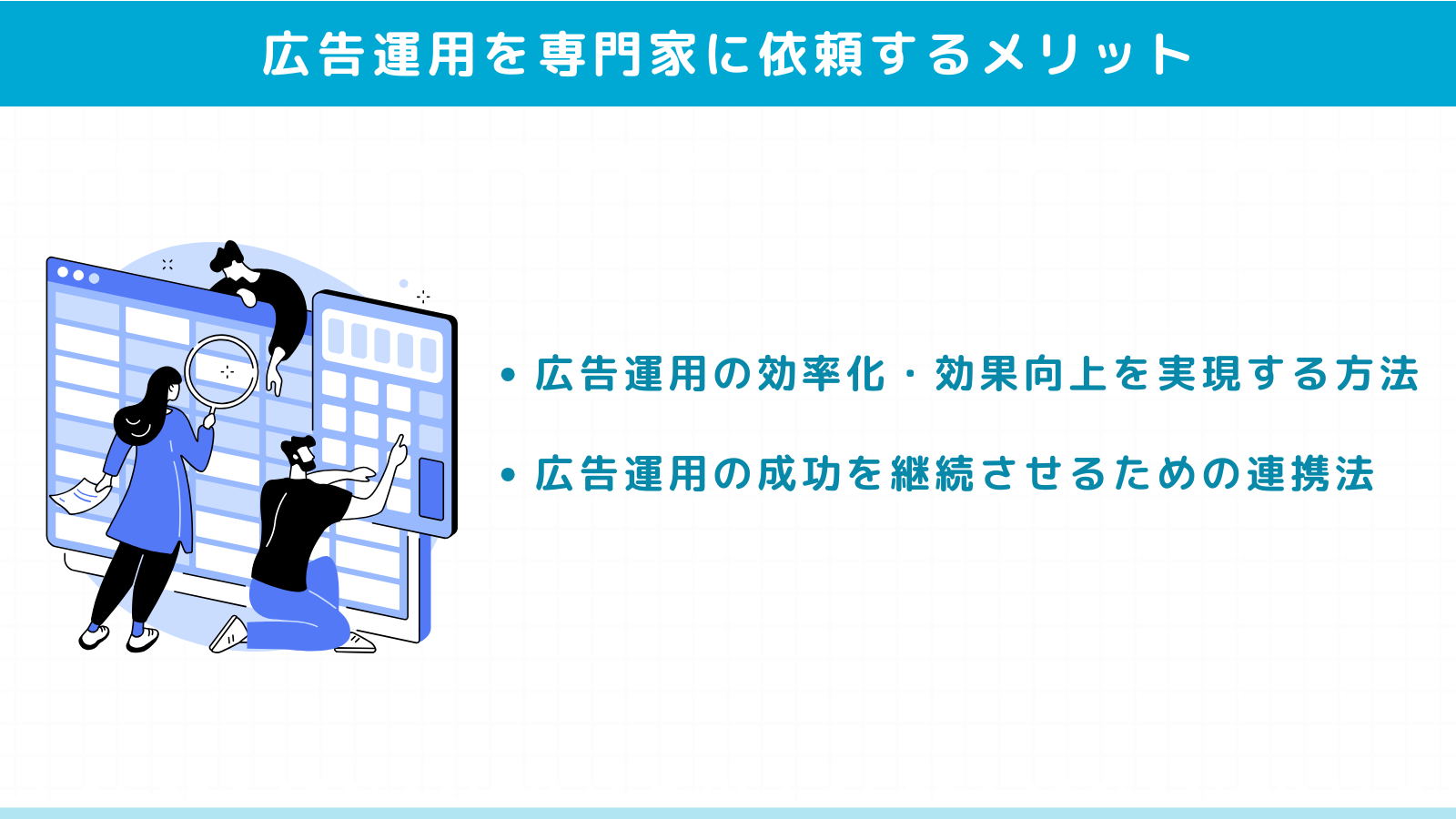 広告運用を専門家に依頼するメリット

• 広告運用の効率化・効果向上を実現する方法

• 広告運用の成功を継続させるための連携法